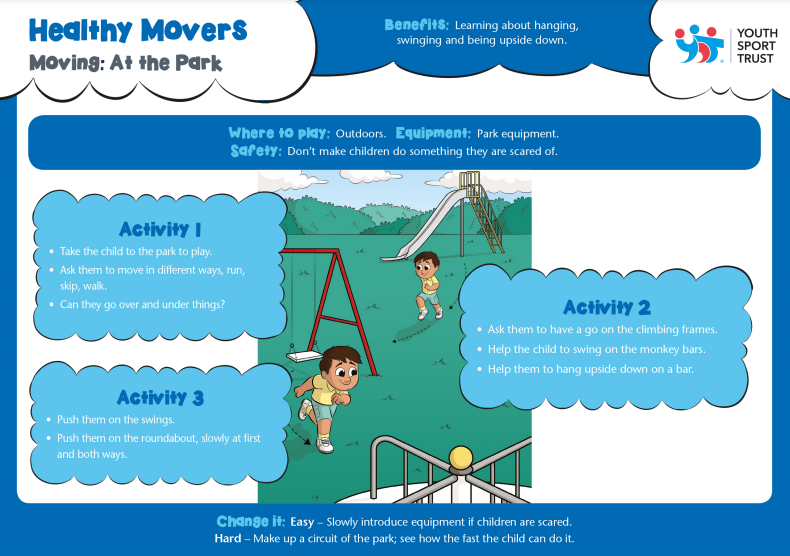 Healthy Movers
Moving: At the Park

Benefits: Learning about hanging, swinging and being upside down.

YOUTH SPORT TRUST

Where to play: Outdoors. Equipment: Park equipment.
Safety: Don't make children do something they are scared of.

Activity 1
• Take the child to the park to play.
• Ask them to move in different ways, run, skip, walk.
• Can they go over and under things?

Activity 2
• Ask them to have a go on the climbing frames.
• Help the child to swing on the monkey bars.
• Help them to hang upside down on a bar.

Activity 3
• Push them on the swings.
• Push them on the roundabout, slowly at first and both ways.

Change it: Easy – Slowly introduce equipment if children are scared.
Hard – Make up a circuit of the park; see how the fast the child can do it.